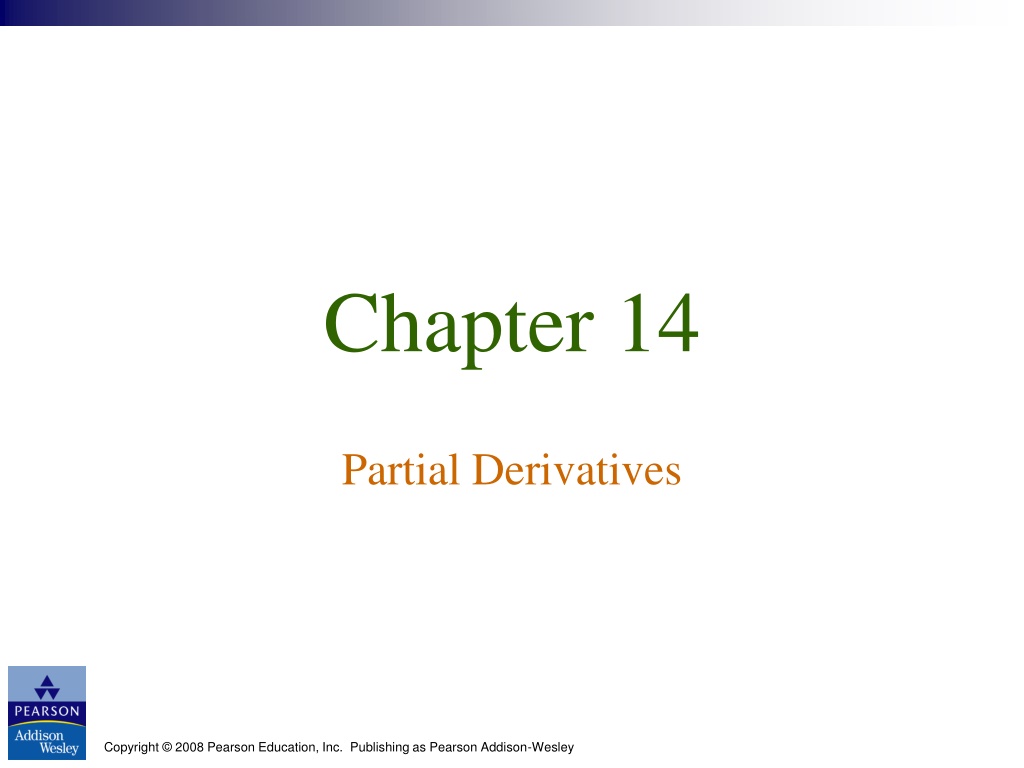 Chapter 14

Partial Derivatives

PEARSON
Addison Wesley

Copyright © 2008 Pearson Education, Inc. Publishing as Pearson Addison-Wesley